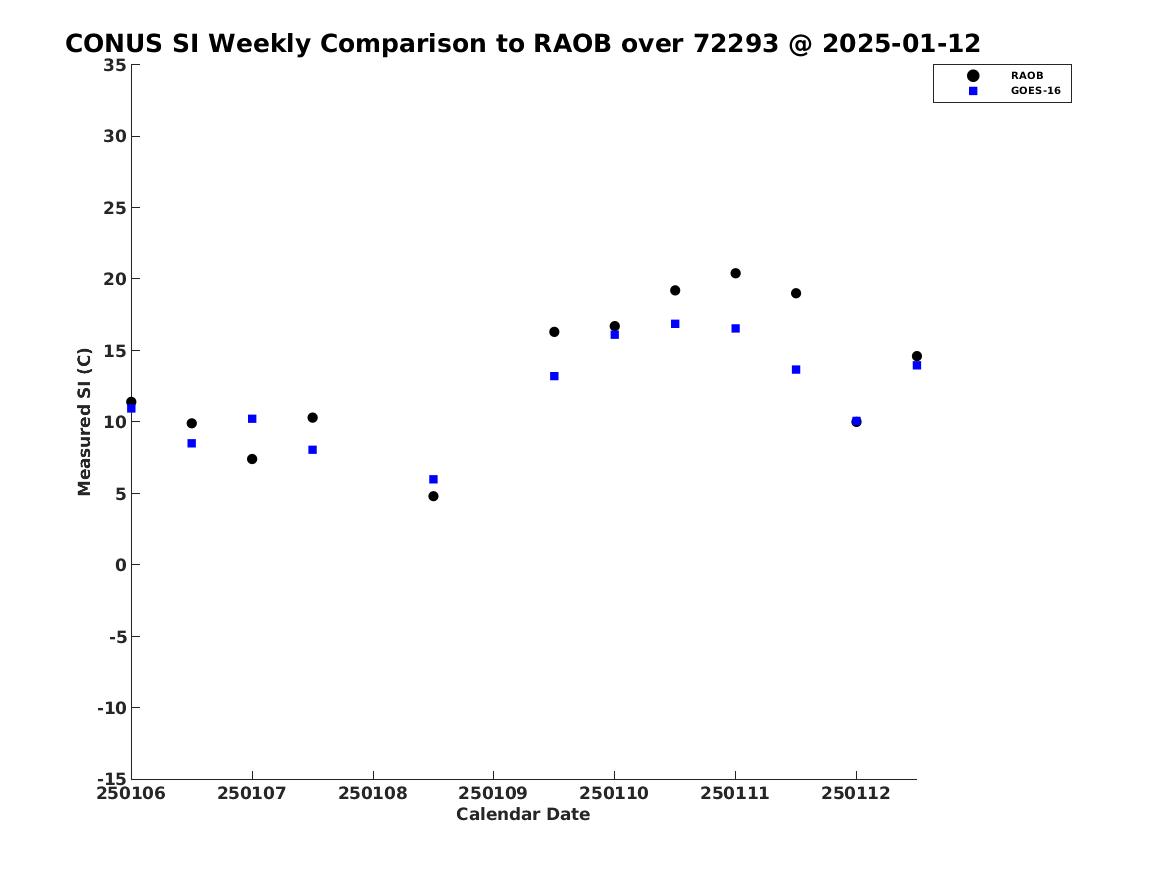 CONUS SI Weekly Comparison to RAOB over 72293 @ 2025-01-12

RAOB
GOES-16

Measured SI (C)

35
30
25
20
15
10
5
0
-5
-10
-15

250106
250107
250108
250109
250110
250111
250112

Calendar Date